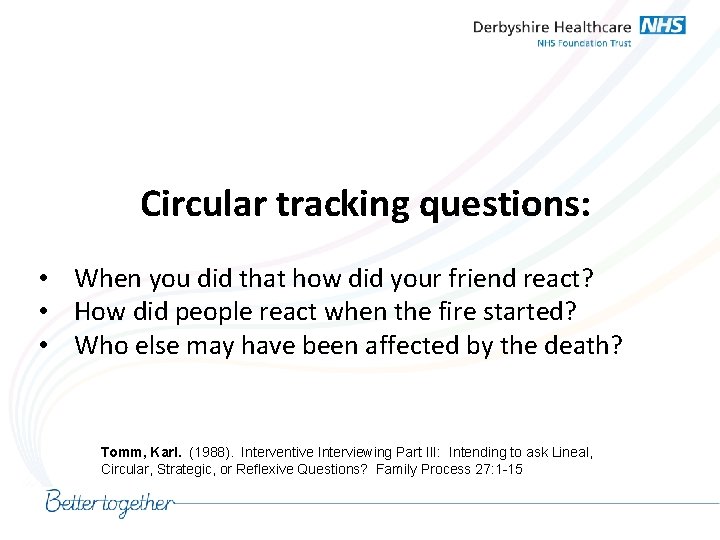 Derbyshire Healthcare NHS
NHS Foundation Trust

Circular tracking questions:

• When you did that how did your friend react?
• How did people react when the fire started?
• Who else may have been affected by the death?

Tomm, Karl. (1988). Interventive Interviewing Part III: Intending to ask Lineal, Circular, Strategic, or Reflexive Questions? Family Process 27:1-15

Better together